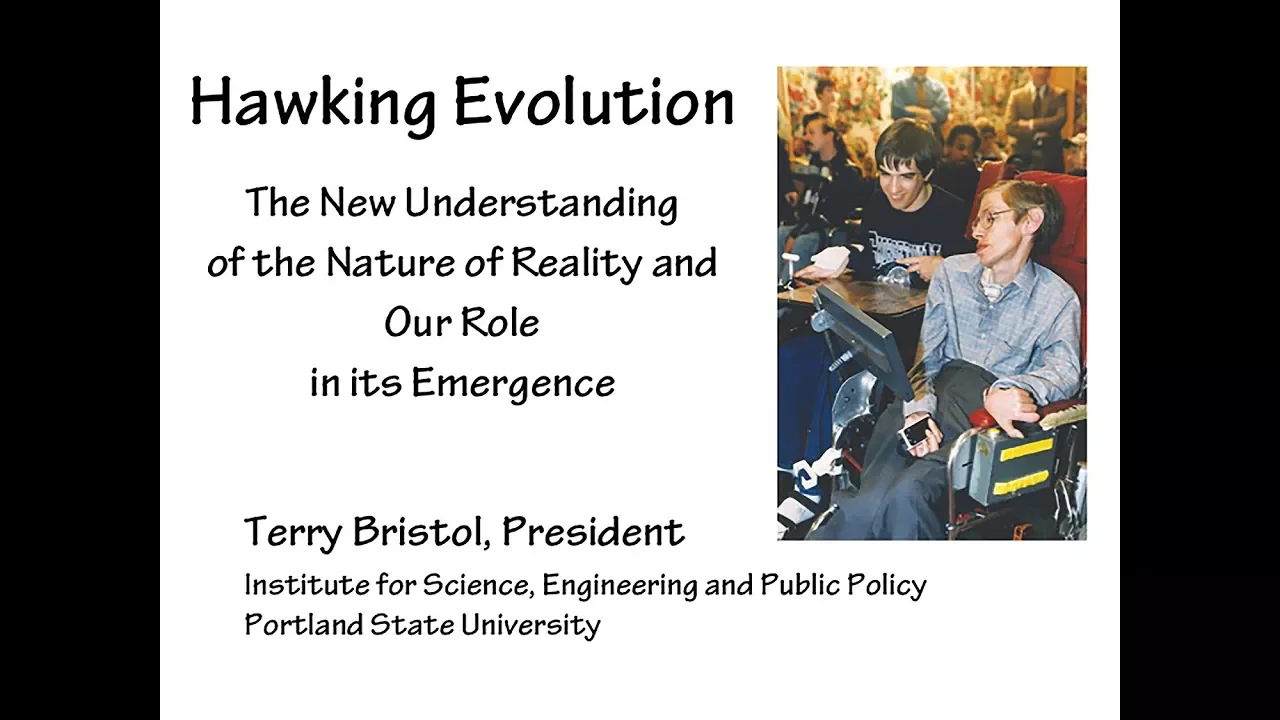 Hawking Evolution

The New Understanding of the Nature of Reality and Our Role in its Emergence

Terry Bristol, President

Institute for Science, Engineering and Public Policy
Portland State University